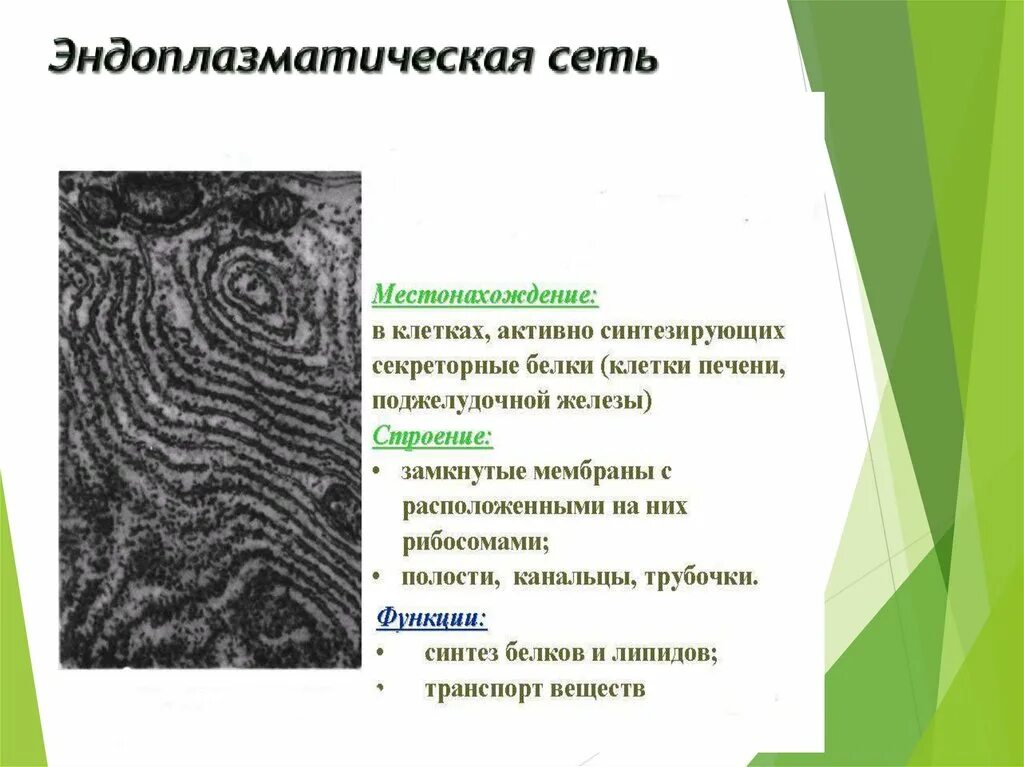 Эндоплазматическая сеть

Местонахождение:
в клетках, активно синтезирующих секреторные белки (клетки печени, поджелудочной железы)

Строение:
• замкнутые мембраны с расположенными на них рибосомами;
• полости, канальцы, трубочки.

Функции:
• синтез белков и липидов;
• транспорт веществ